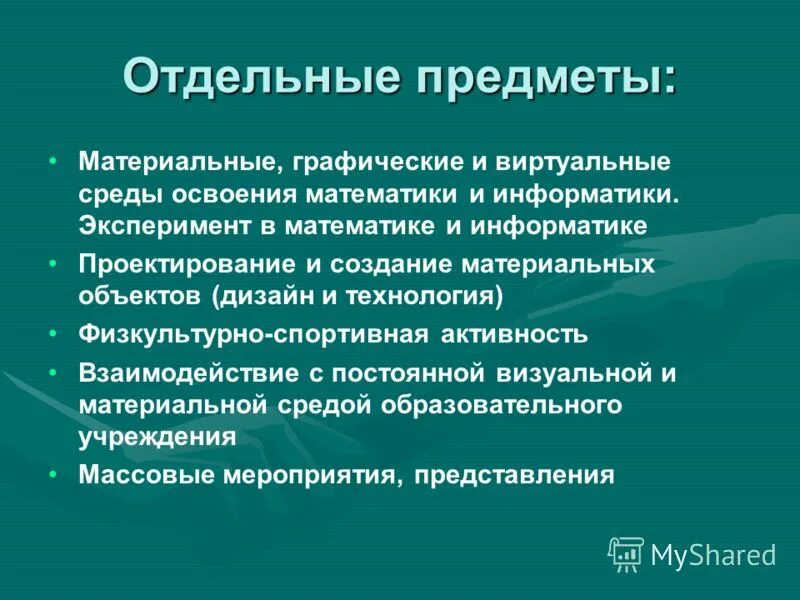 Отдельные предметы:

• Материальные, графические и виртуальные среды освоения математики и информатики. Эксперимент в математике и информатике
• Проектирование и создание материальных объектов (дизайн и технология)
• Физкультурно-спортивная активность
• Взаимодействие с постоянной визуальной и материальной средой образовательного учреждения
• Массовые мероприятия, представления

MyShared